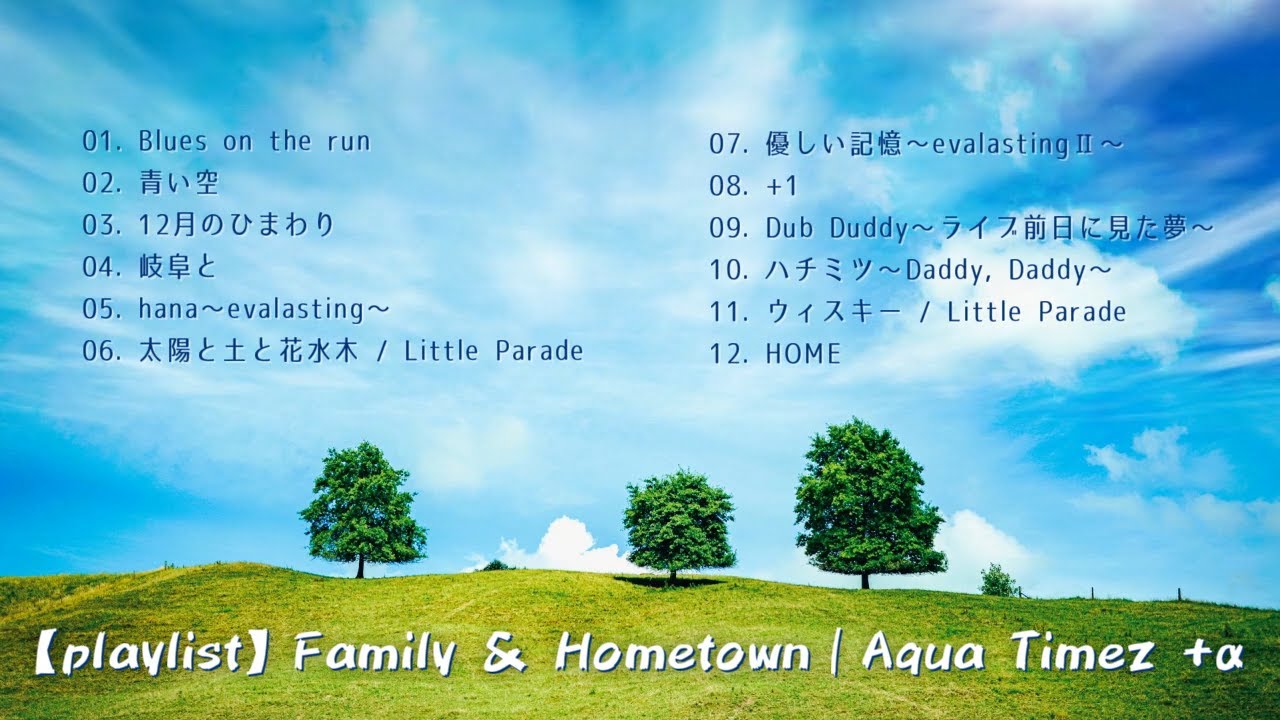 01. Blues on the run
02. 青い空
03. 12月のひまわり
04. 岐阜と
05. hana～evalasting～
06. 太陽と土と花水木 / Little Parade

07. 優しい記憶～evalastingⅡ～
08. +1
09. Dub Duddy～ライブ前日に見た夢～
10. ハチミツ～Daddy, Daddy～
11. ウィスキー / Little Parade
12. HOME

【playlist】Family & Hometown | Aqua Timez +α